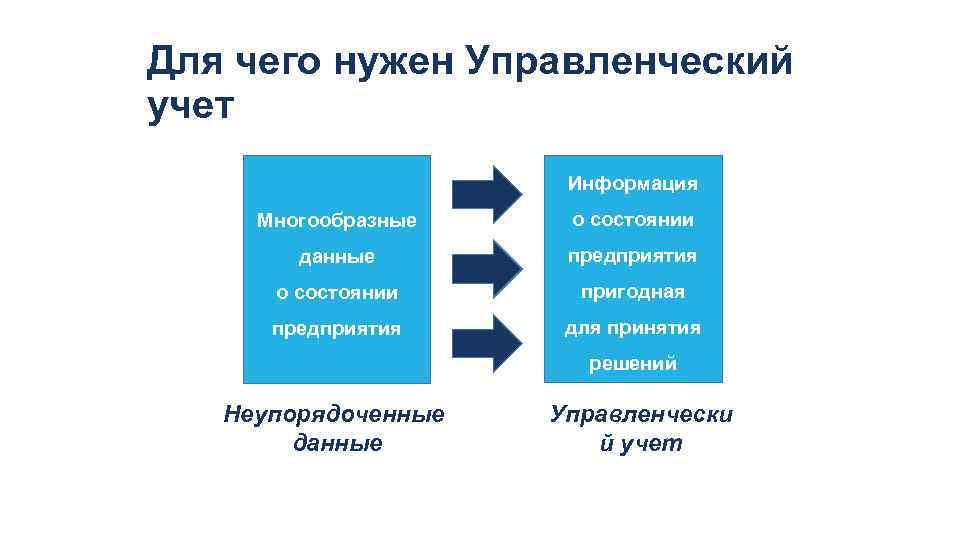 Для чего нужен Управленческий учет

Многообразные данные о состоянии предприятия

Информация о состоянии предприятия пригодная для принятия решений

Неупорядоченные данные

Управленчески й учет